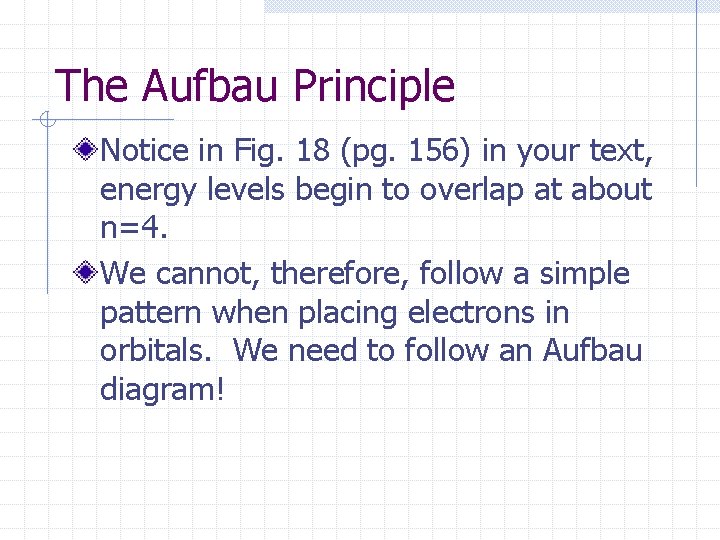 The Aufbau Principle

Notice in Fig. 18 (pg. 156) in your text, energy levels begin to overlap at about n=4.

We cannot, therefore, follow a simple pattern when placing electrons in orbitals.  We need to follow an Aufbau diagram!